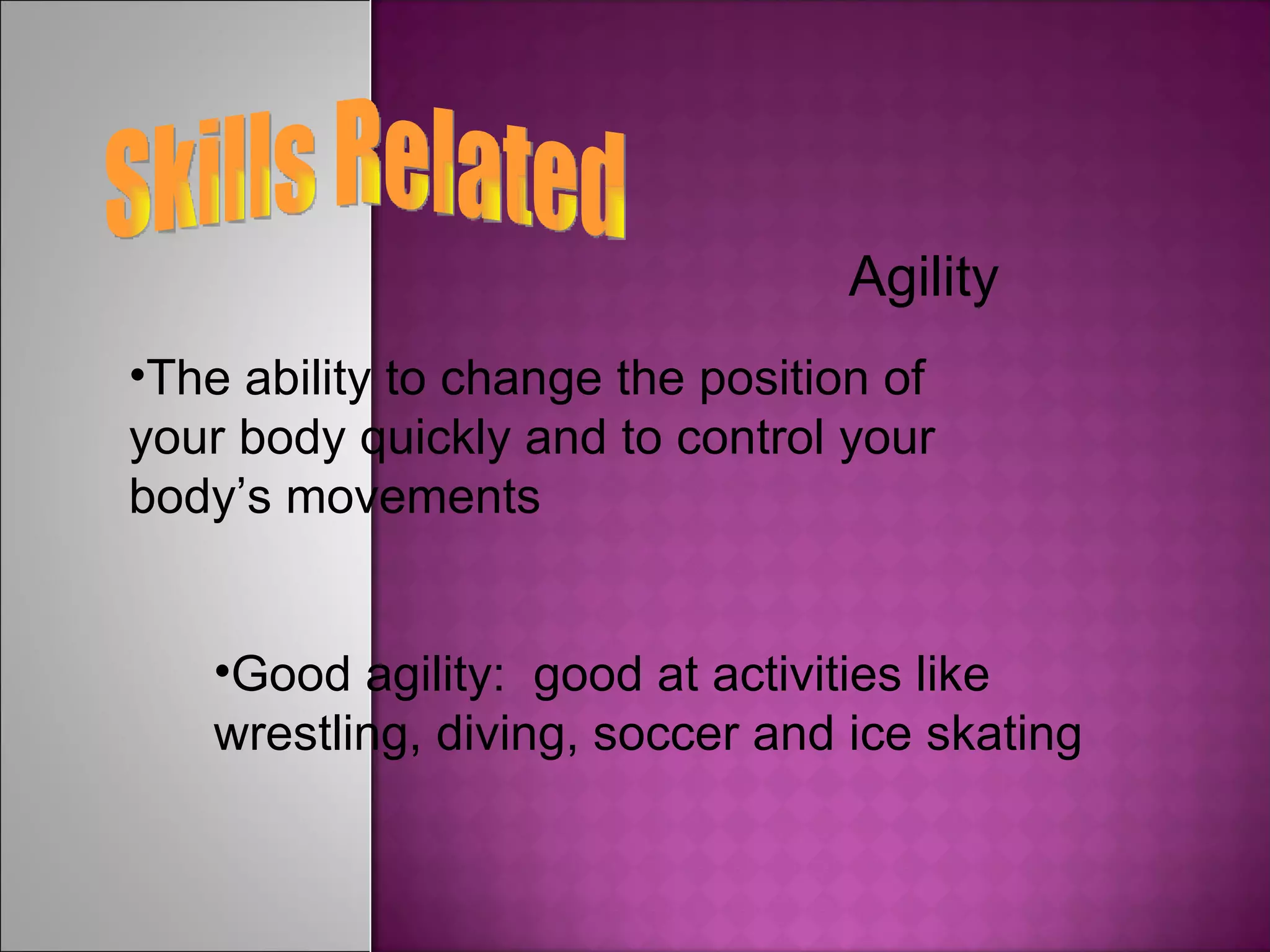 Skills Related

Agility

•The ability to change the position of your body quickly and to control your body’s movements

•Good agility:  good at activities like wrestling, diving, soccer and ice skating